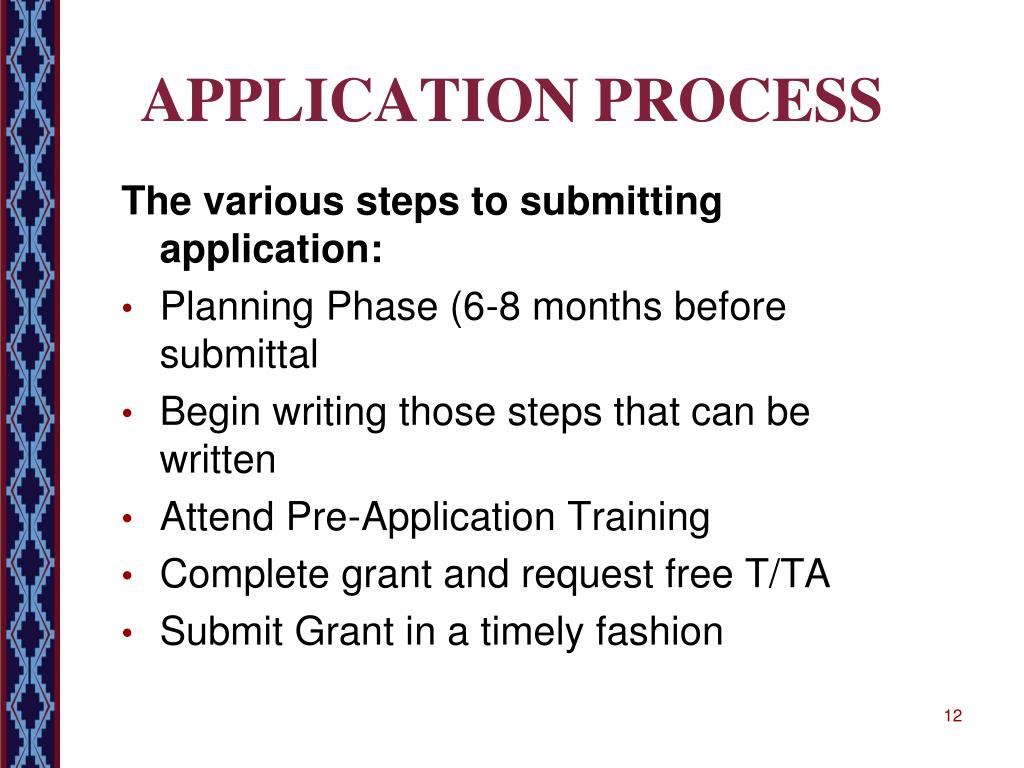 APPLICATION PROCESS

The various steps to submitting application:

• Planning Phase (6-8 months before submittal
• Begin writing those steps that can be written
• Attend Pre-Application Training
• Complete grant and request free T/TA
• Submit Grant in a timely fashion

12